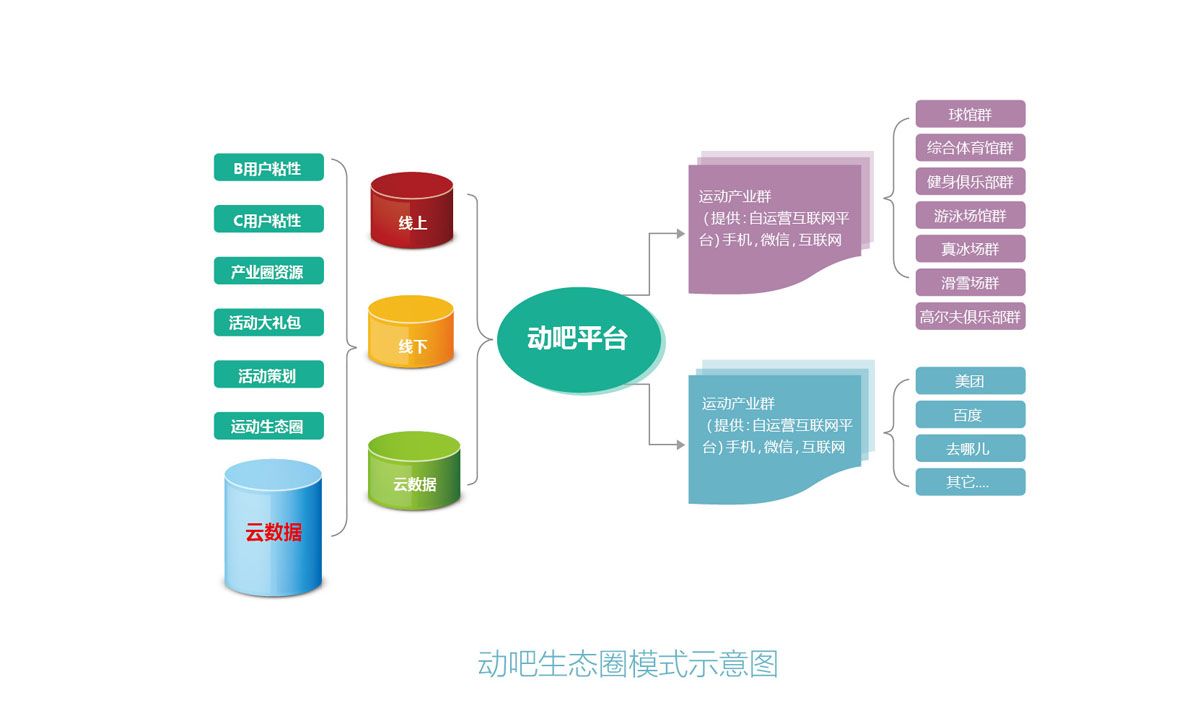 B用户粘性

C用户粘性

产业圈资源

活动大礼包

活动策划

运动生态圈

云数据

线上

线下

云数据

动吧平台

运动产业群
（提供：自运营互联网平台）手机，微信，互联网

球馆群

综合体育馆群

健身俱乐部群

游泳场馆群

真冰场群

滑雪场群

高尔夫俱乐部群

运动产业群
（提供：自运营互联网平台）手机，微信，互联网

美团

百度

去哪儿

其它....

动吧生态圈模式示意图